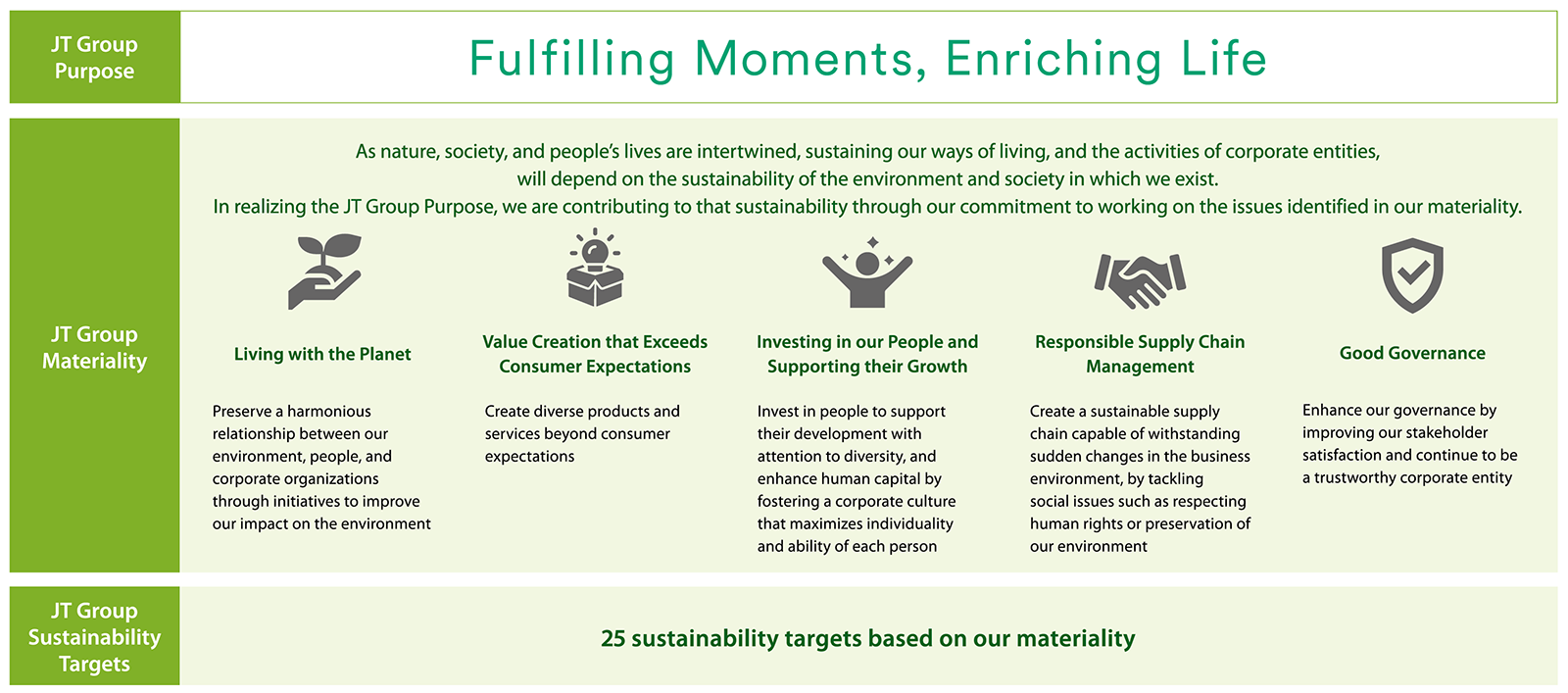 JT Group Purpose

Fulfilling Moments, Enriching Life

JT Group Materiality

As nature, society, and people's lives are intertwined, sustaining our ways of living, and the activities of corporate entities, will depend on the sustainability of the environment and society in which we exist.
In realizing the JT Group Purpose, we are contributing to that sustainability through our commitment to working on the issues identified in our materiality.

Living with the Planet

Preserve a harmonious relationship between our environment, people, and corporate organizations through initiatives to improve our impact on the environment

Value Creation that Exceeds Consumer Expectations

Create diverse products and services beyond consumer expectations

Investing in our People and Supporting their Growth

Invest in people to support their development with attention to diversity, and enhance human capital by fostering a corporate culture that maximizes individuality and ability of each person

Responsible Supply Chain Management

Create a sustainable supply chain capable of withstanding sudden changes in the business environment, by tackling social issues such as respecting human rights or preservation of our environment

Good Governance

Enhance our governance by improving our stakeholder satisfaction and continue to be a trustworthy corporate entity

JT Group Sustainability Targets

25 sustainability targets based on our materiality